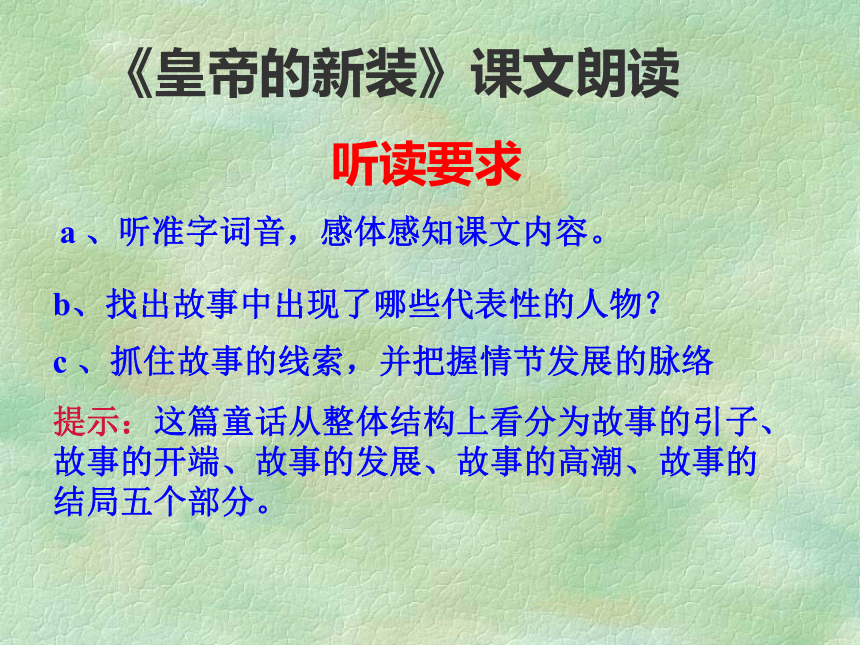 《皇帝的新装》课文朗读

听读要求

a 、听准字词音，感体感知课文内容。

b、找出故事中出现了哪些代表性的人物？

c 、抓住故事的线索，并把握情节发展的脉络

提示：这篇童话从整体结构上看分为故事的引子、故事的开端、故事的发展、故事的高潮、故事的结局五个部分。